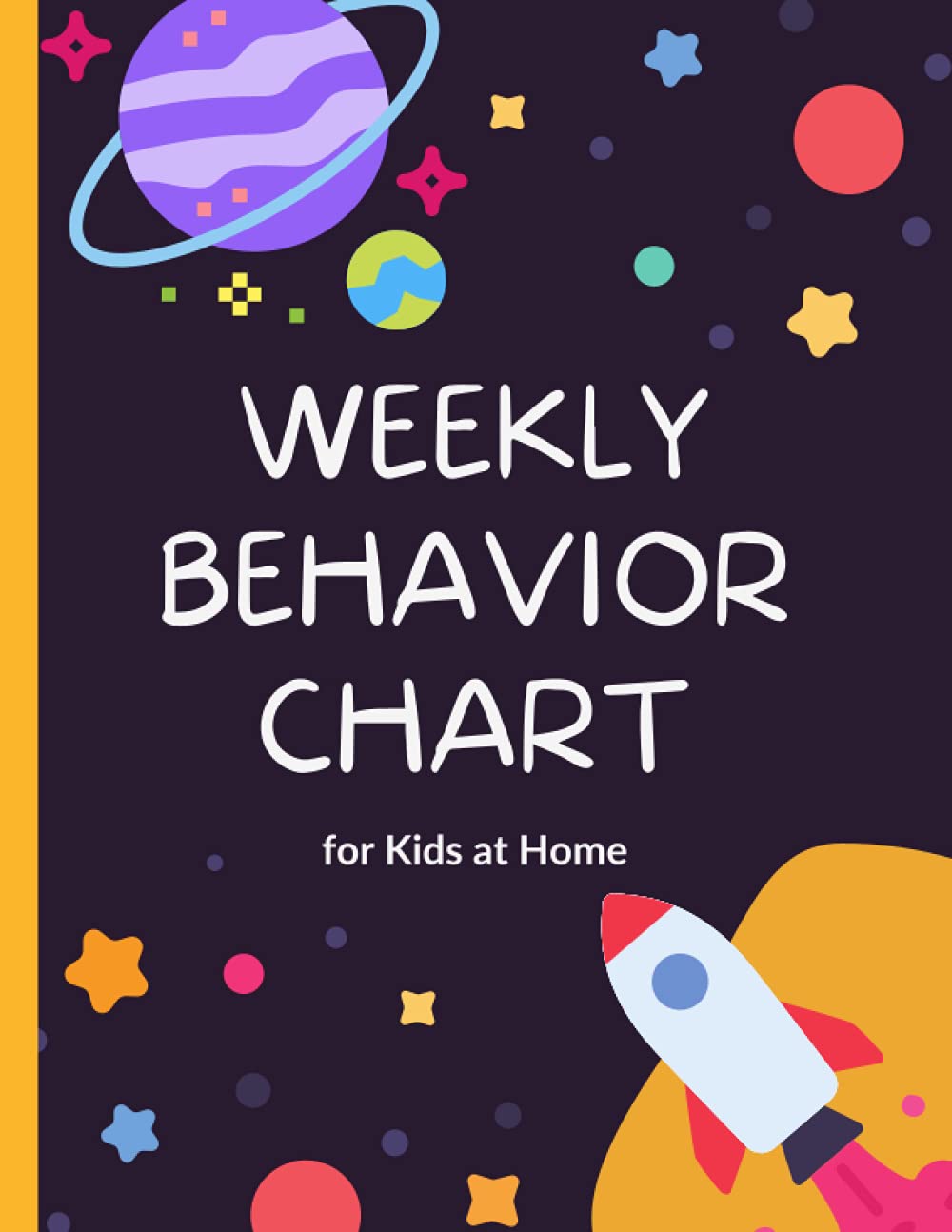 WEEKLY BEHAVIOR CHART

for Kids at Home